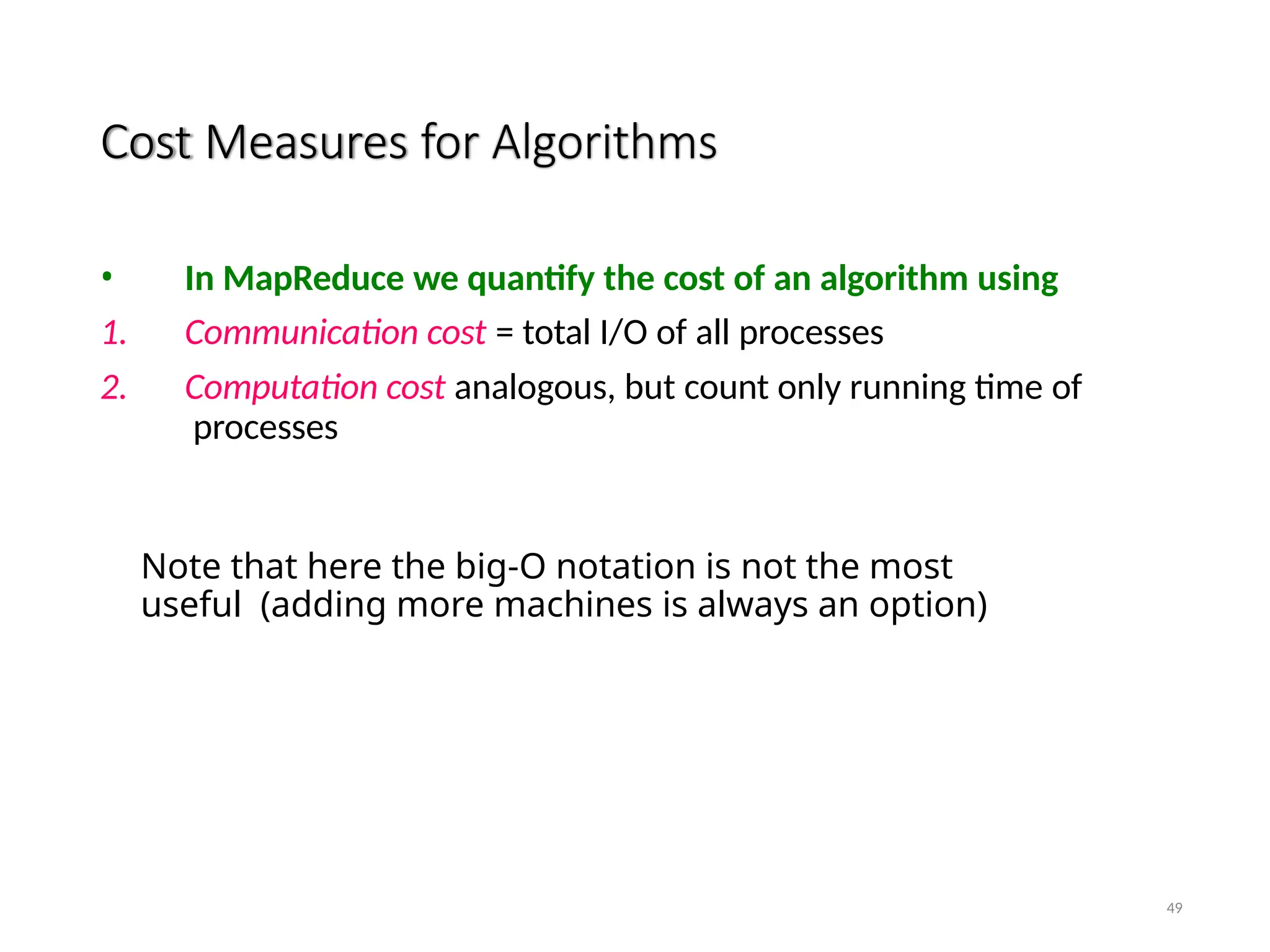 Cost Measures for Algorithms

• In MapReduce we quantify the cost of an algorithm using

1. Communication cost = total I/O of all processes

2. Computation cost analogous, but count only running time of processes

Note that here the big-O notation is not the most useful (adding more machines is always an option)

49